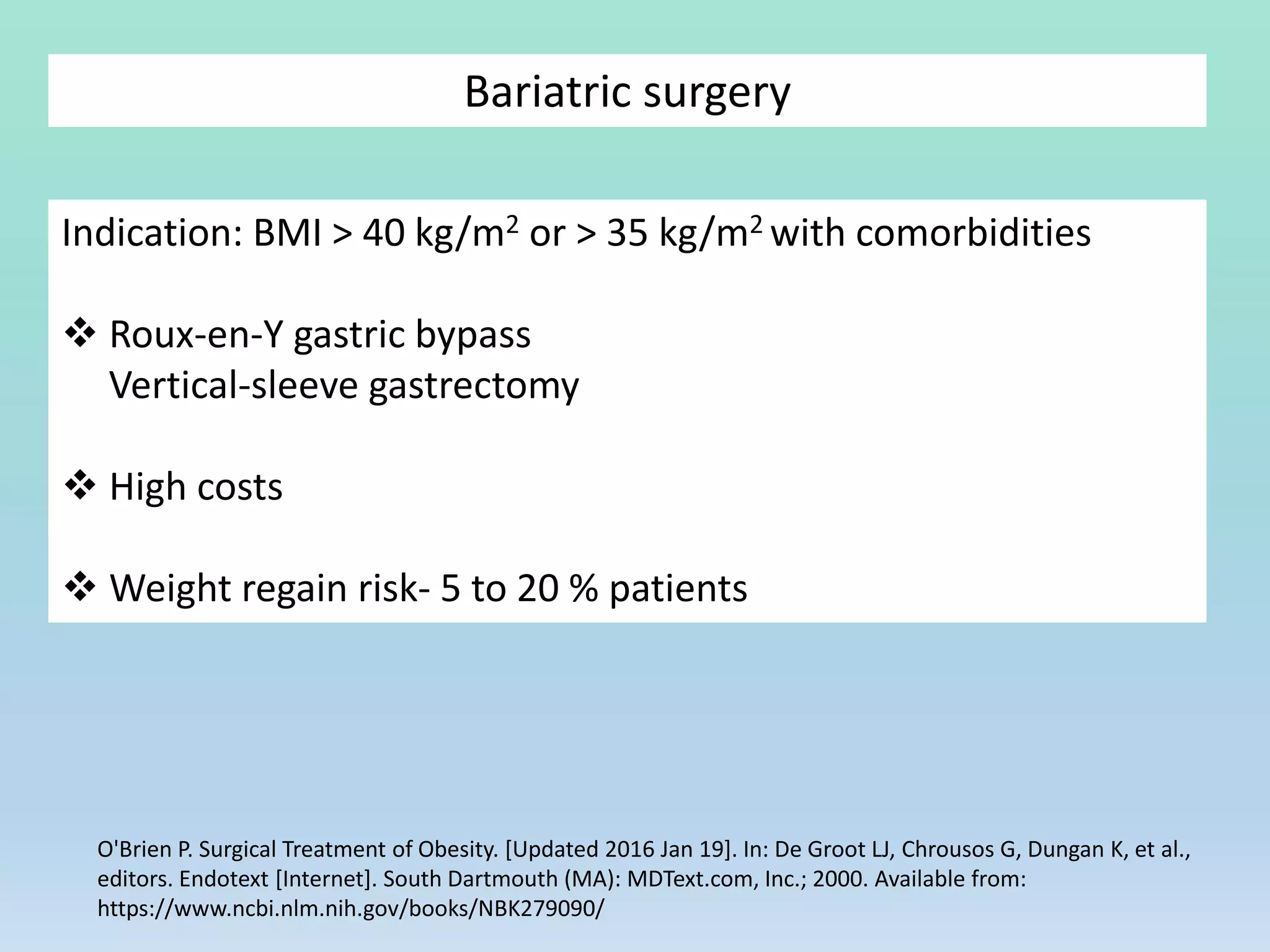 Bariatric surgery

Indication: BMI > 40 kg/m$^2$ or > 35 kg/m$^2$ with comorbidities

❖ Roux-en-Y gastric bypass
Vertical-sleeve gastrectomy

❖ High costs

❖ Weight regain risk- 5 to 20 % patients

O'Brien P. Surgical Treatment of Obesity. [Updated 2016 Jan 19]. In: De Groot LJ, Chrousos G, Dungan K, et al., editors. Endotext [Internet]. South Dartmouth (MA): MDText.com, Inc.; 2000. Available from: https://www.ncbi.nlm.nih.gov/books/NBK279090/